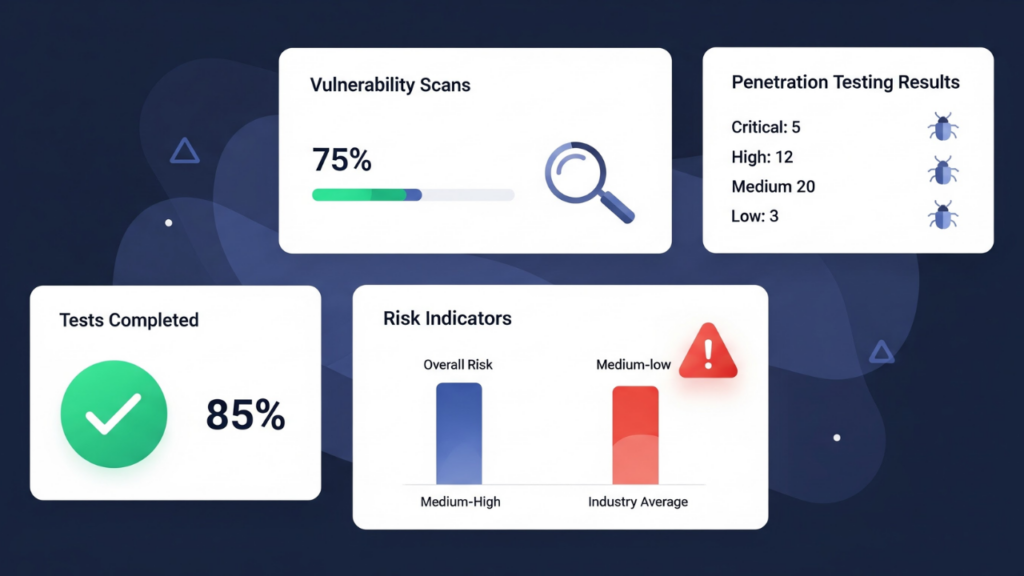 Vulnerability Scans

75%

Penetration Testing Results

Critical: 5

High: 12

Medium 20

Low: 3

Tests Completed

85%

Risk Indicators

Overall Risk

Medium-low

Medium-High

Industry Average